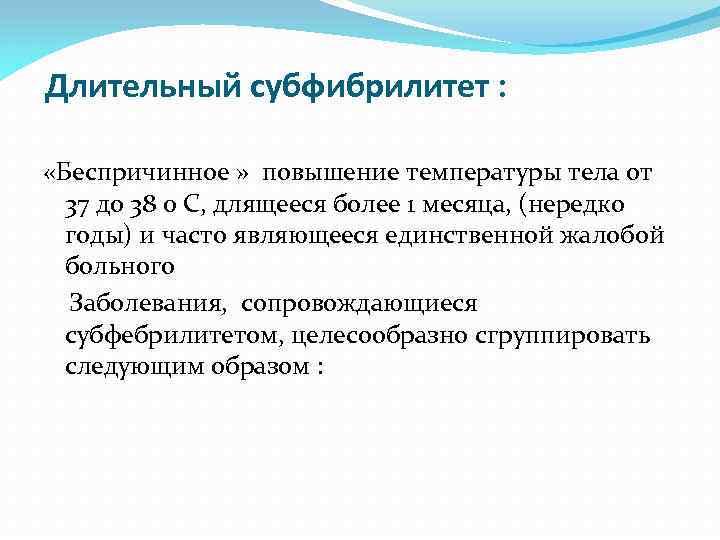 Длительный субфибрилитет :

«Беспричинное » повышение температуры тела от 37 до 38 о С, длящееся более 1 месяца, (нередко годы) и часто являющееся единственной жалобой больного

Заболевания, сопровождающиеся субфебрилитетом, целесообразно сгруппировать следующим образом :